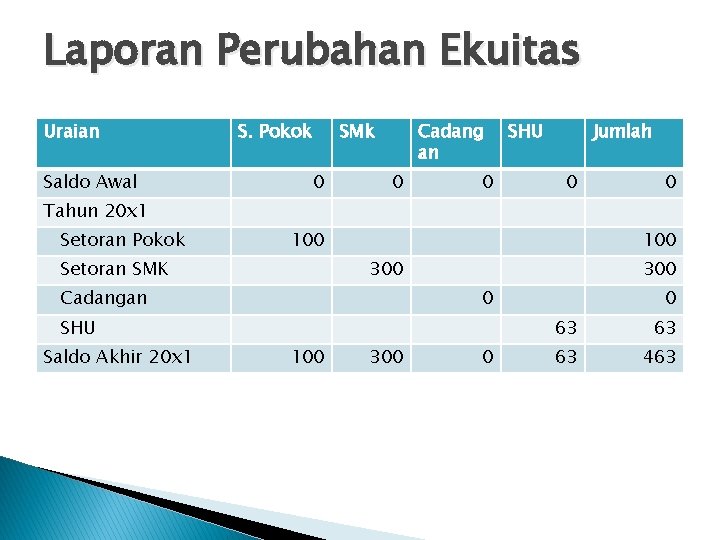 Laporan Perubahan Ekuitas

| Uraian | S. Pokok | SMk | Cadangan | SHU | Jumlah |
|---|---|---|---|---|---|
| Saldo Awal | 0 | 0 | 0 | 0 | 0 |
| Tahun 20x1 | | | | | |
| Setoran Pokok | 100 | | | | 100 |
| Setoran SMK | | 300 | | | 300 |
| Cadangan | | | 0 | | 0 |
| SHU | | | | 63 | 63 |
| Saldo Akhir 20x1 | 100 | 300 | 0 | 63 | 463 |